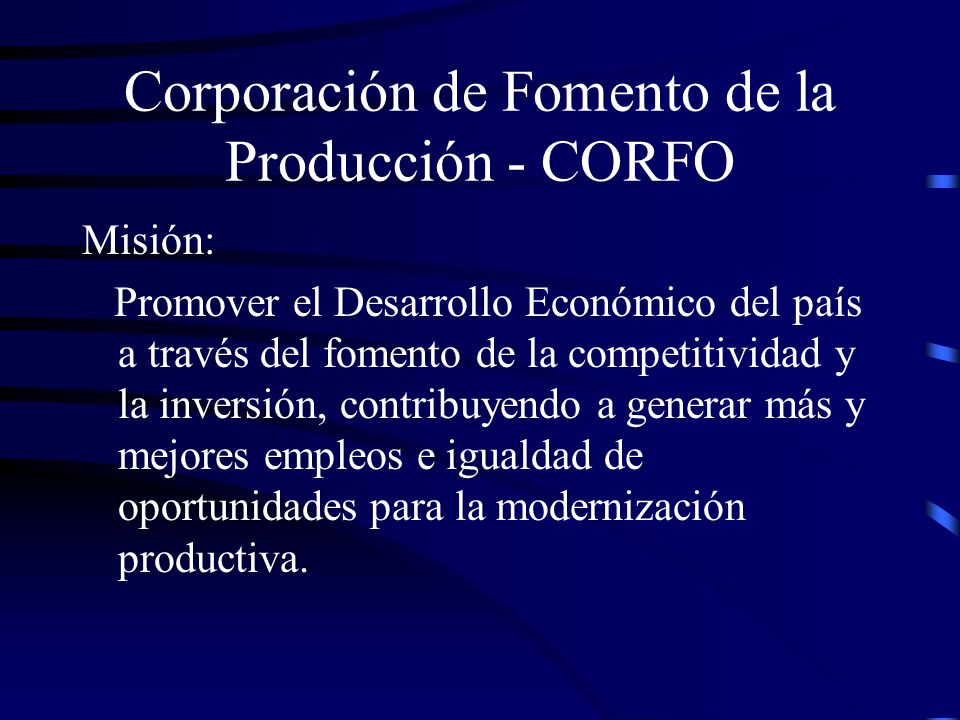 Corporación de Fomento de la Producción - CORFO

Misión:

Promover el Desarrollo Económico del país a través del fomento de la competitividad y la inversión, contribuyendo a generar más y mejores empleos e igualdad de oportunidades para la modernización productiva.